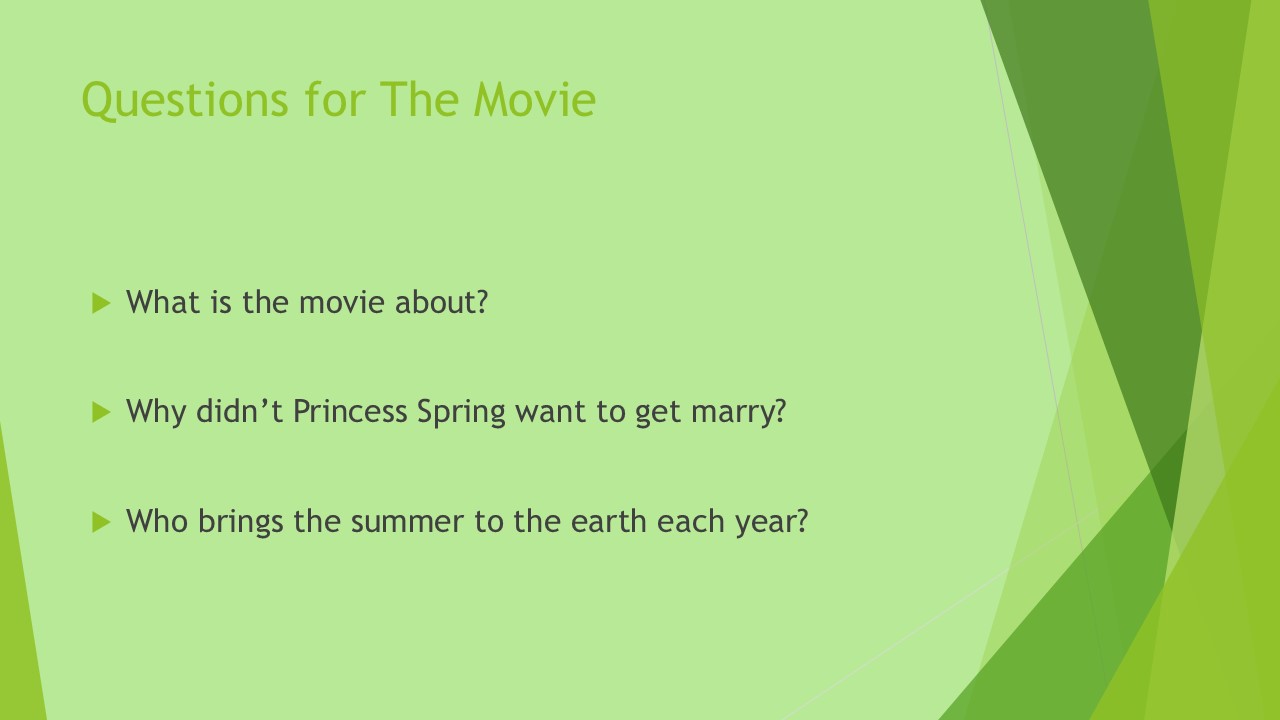 Questions for The Movie

What is the movie about?

Why didn’t Princess Spring want to get marry?

Who brings the summer to the earth each year?